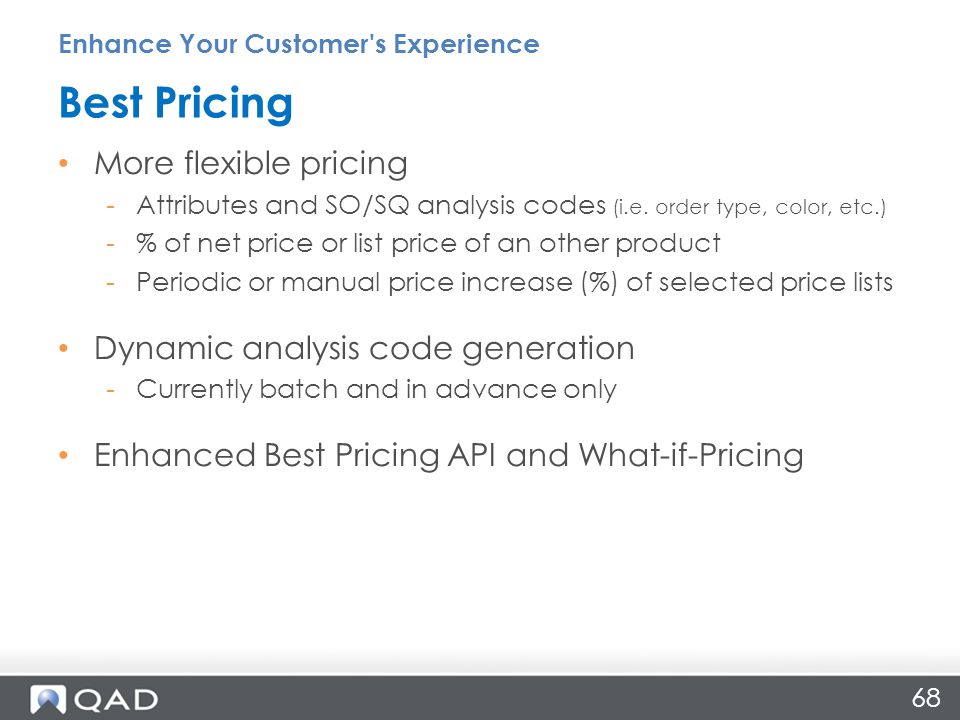 Enhance Your Customer's Experience

Best Pricing

• More flexible pricing
  - Attributes and SO/SQ analysis codes (i.e. order type, color, etc.)
  - % of net price or list price of an other product
  - Periodic or manual price increase (%) of selected price lists

• Dynamic analysis code generation
  - Currently batch and in advance only

• Enhanced Best Pricing API and What-if-Pricing

QAD

68